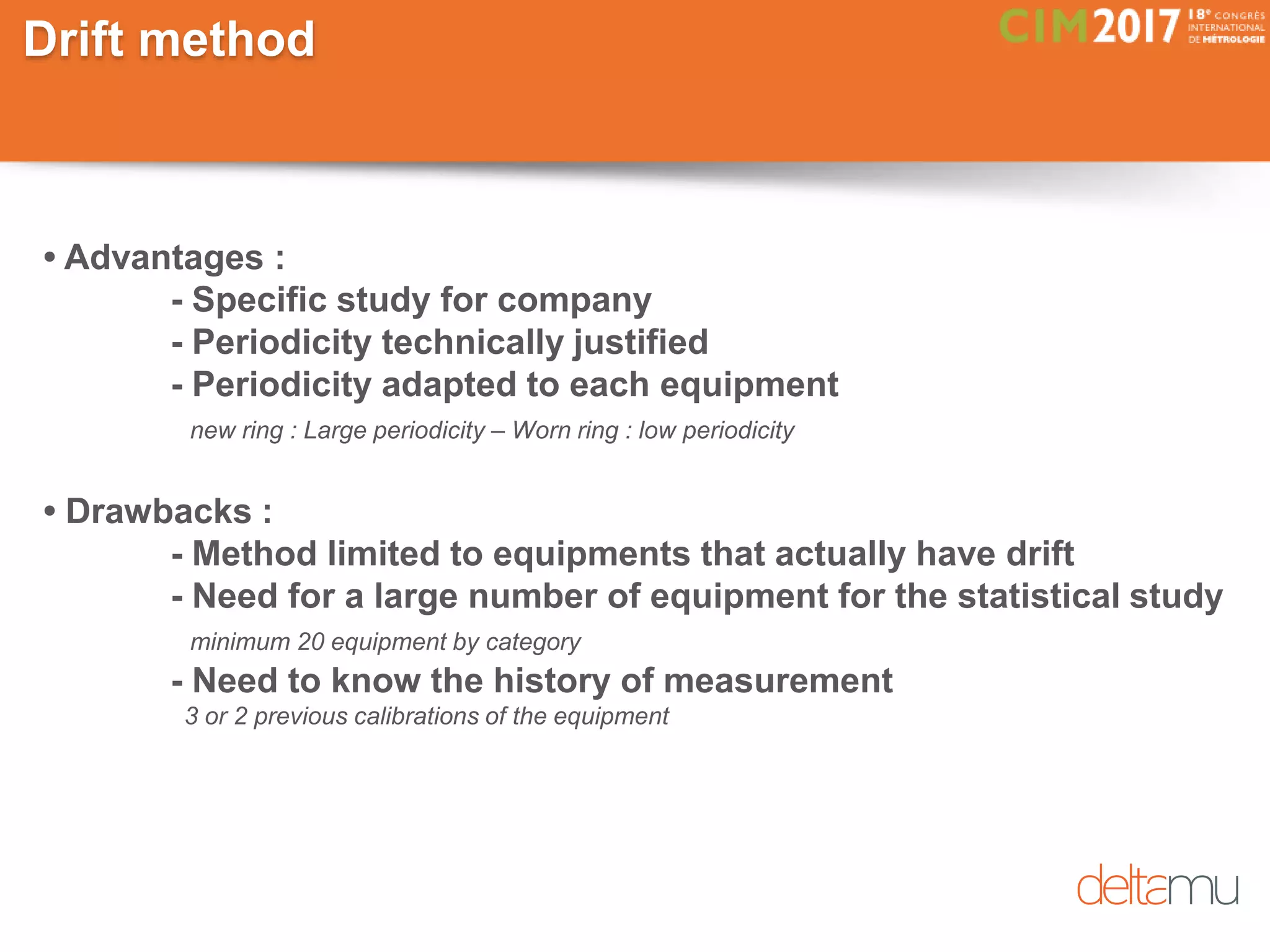 Drift method

CIM2017 18e CONGRÈS INTERNATIONAL DE MÉTROLOGIE

• Advantages :
- Specific study for company
- Periodicity technically justified
- Periodicity adapted to each equipment
new ring : Large periodicity – Worn ring : low periodicity

• Drawbacks :
- Method limited to equipments that actually have drift
- Need for a large number of equipment for the statistical study
minimum 20 equipment by category
- Need to know the history of measurement
3 or 2 previous calibrations of the equipment

deltamu